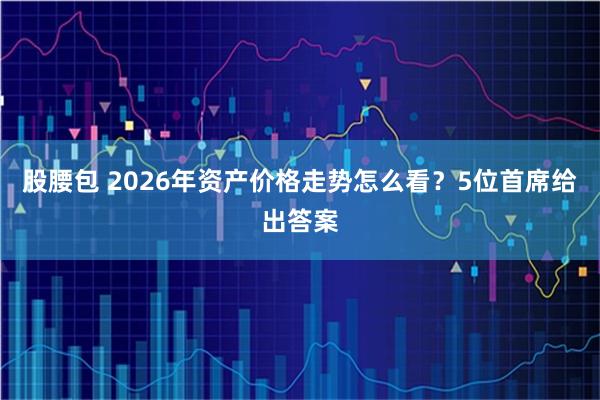 股腰包 2026年资产价格走势怎么看？5位首席给出答案